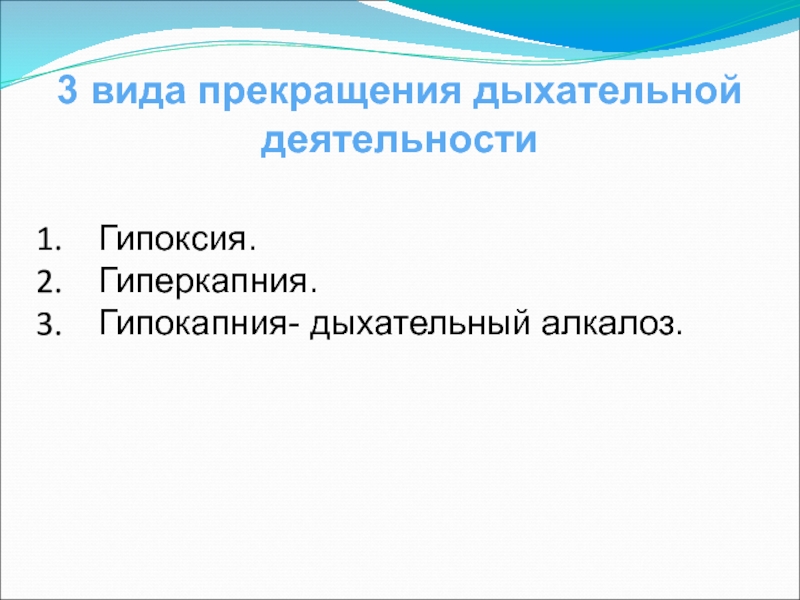 3 вида прекращения дыхательной деятельности

1. Гипоксия.
2. Гиперкапния.
3. Гипокапния- дыхательный алкалоз.